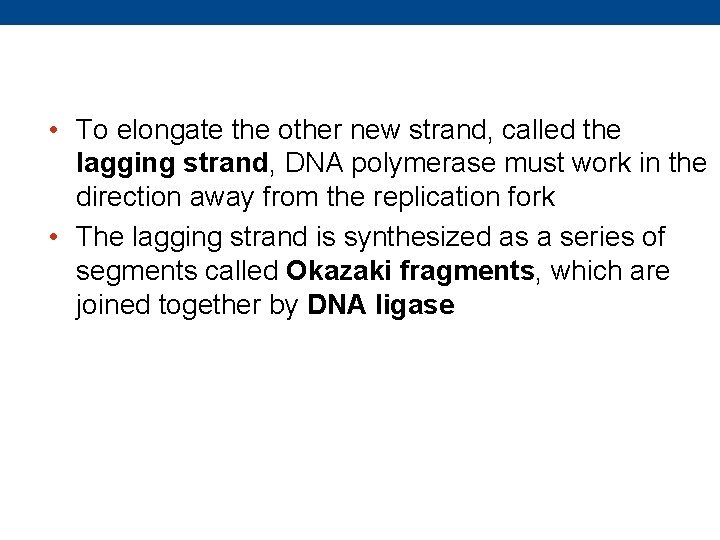 • To elongate the other new strand, called the **lagging strand**, DNA polymerase must work in the direction away from the replication fork

• The lagging strand is synthesized as a series of segments called **Okazaki fragments**, which are joined together by **DNA ligase**